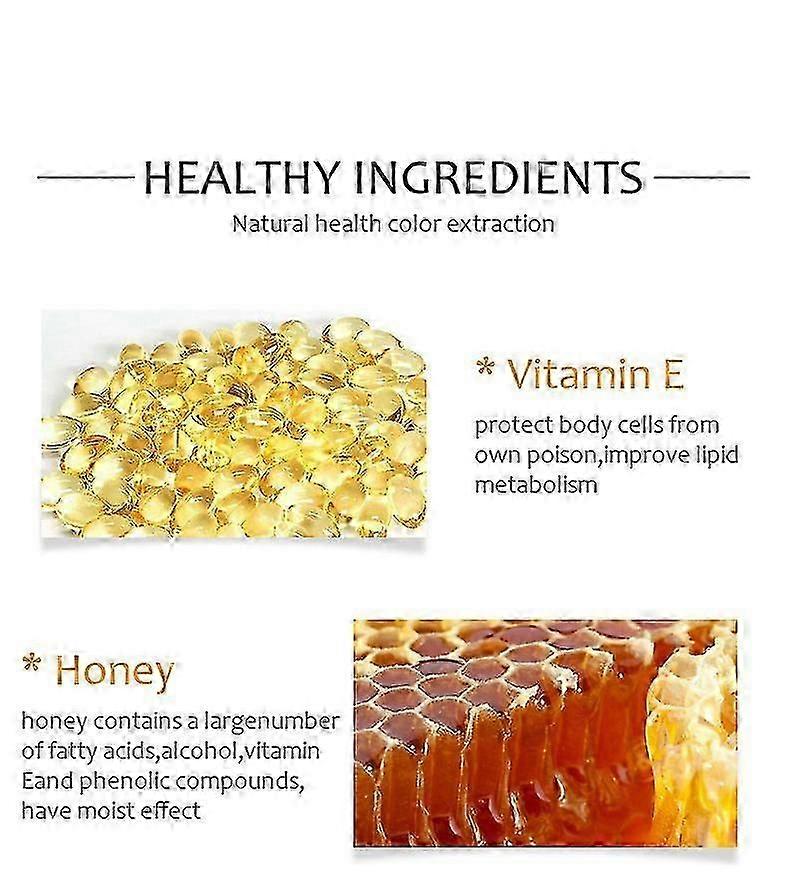 HEALTHY INGREDIENTS

Natural health color extraction

* Vitamin E

protect body cells from own poison,improve lipid metabolism

* Honey

honey contains a largenumber of fatty acids,alcohol,vitamin Eand phenolic compounds, have moist effect